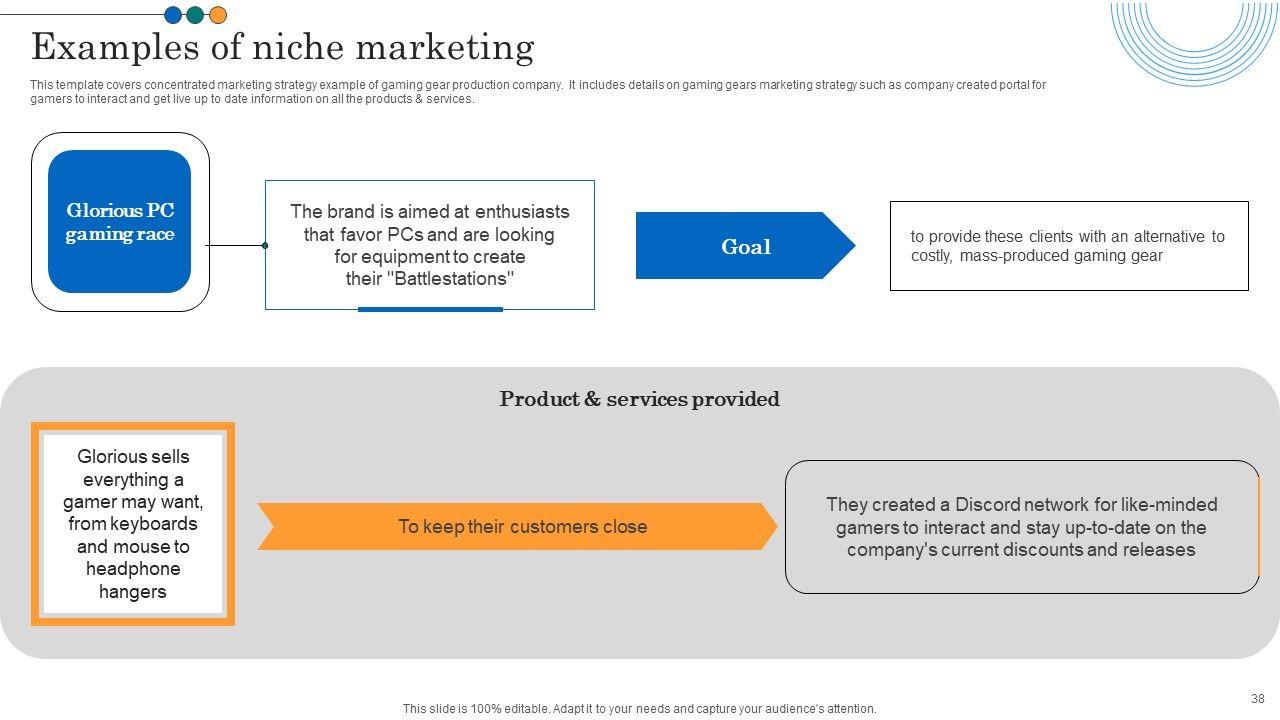 Examples of niche marketing

This template covers concentrated marketing strategy example of gaming gear production company. It includes details on gaming gears marketing strategy such as company created portal for gamers to interact and get live up to date information on all the products & services.

Glorious PC gaming race

The brand is aimed at enthusiasts that favor PCs and are looking for equipment to create their "Battlestations"

Goal

to provide these clients with an alternative to costly, mass-produced gaming gear

Product & services provided

Glorious sells everything a gamer may want, from keyboards and mouse to headphone hangers

To keep their customers close

They created a Discord network for like-minded gamers to interact and stay up-to-date on the company's current discounts and releases

38

This slide is 100% editable. Adapt it to your needs and capture your audience's attention.